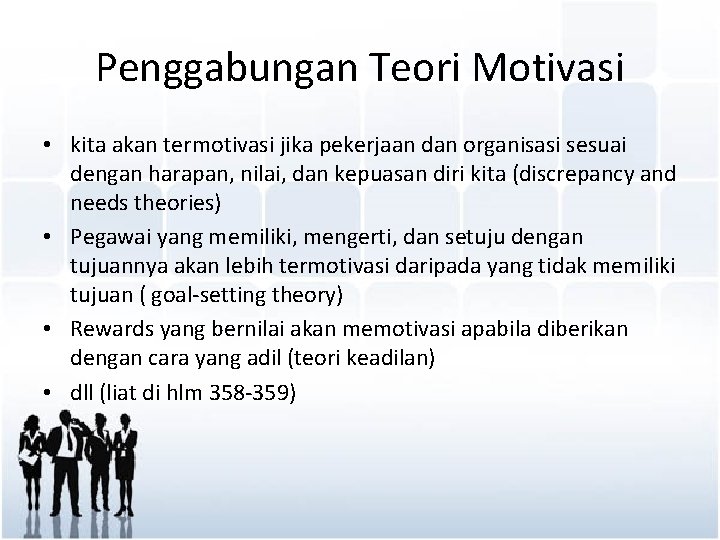 Penggabungan Teori Motivasi

• kita akan termotivasi jika pekerjaan dan organisasi sesuai dengan harapan, nilai, dan kepuasan diri kita (discrepancy and needs theories)
• Pegawai yang memiliki, mengerti, dan setuju dengan tujuannya akan lebih termotivasi daripada yang tidak memiliki tujuan ( goal-setting theory)
• Rewards yang bernilai akan memotivasi apabila diberikan dengan cara yang adil (teori keadilan)
• dll (liat di hlm 358-359)